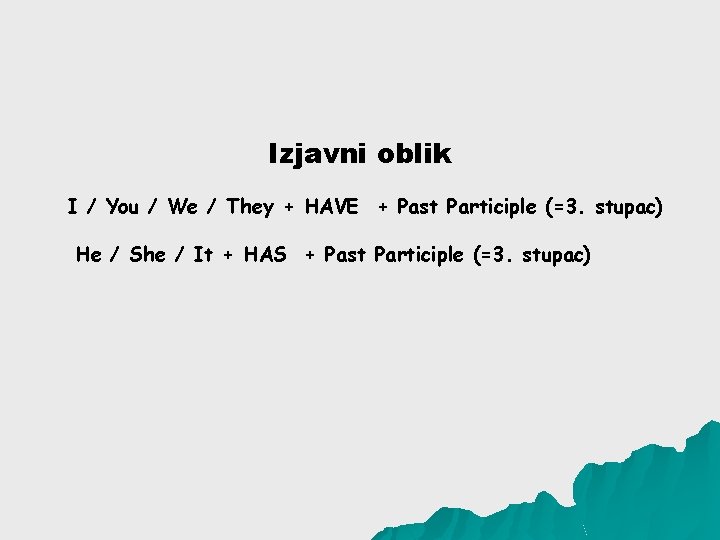 Izjavni oblik

I / You / We / They + HAVE + Past Participle (=3. stupac)

He / She / It + HAS + Past Participle (=3. stupac)